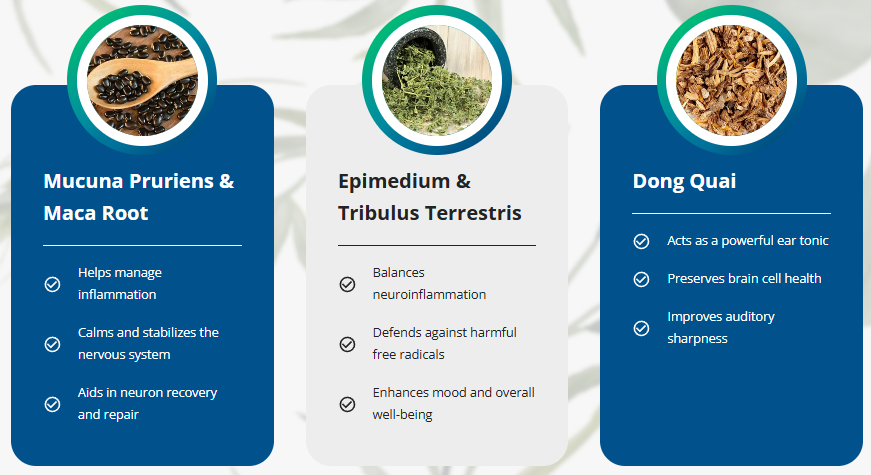 Mucuna Pruriens & Maca Root

Helps manage inflammation

Calms and stabilizes the nervous system

Aids in neuron recovery and repair

Epimedium & Tribulus Terrestris

Balances neuroinflammation

Defends against harmful free radicals

Enhances mood and overall well-being

Dong Quai

Acts as a powerful ear tonic

Preserves brain cell health

Improves auditory sharpness